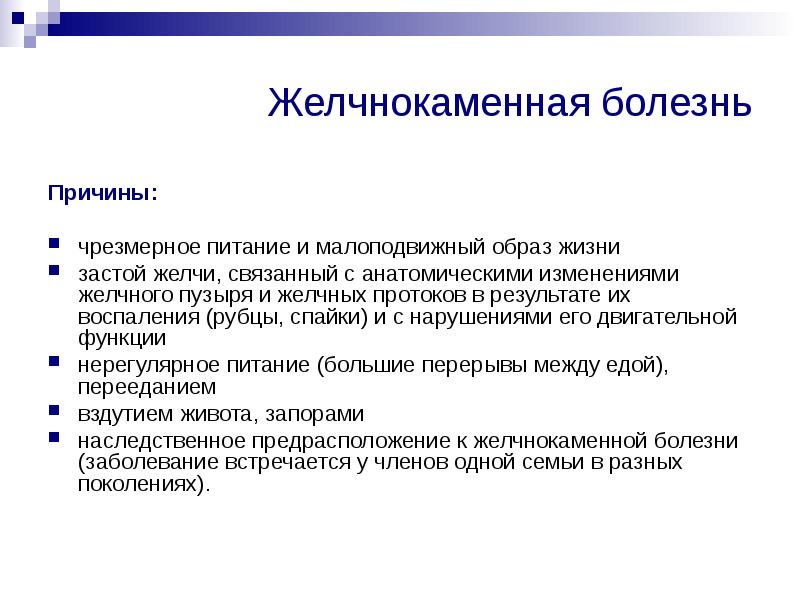 Желчнокаменная болезнь

Причины:

- чрезмерное питание и малоподвижный образ жизни
- застой желчи, связанный с анатомическими изменениями желчного пузыря и желчных протоков в результате их воспаления (рубцы, спайки) и с нарушениями его двигательной функции
- нерегулярное питание (большие перерывы между едой), перееданием
- вздутием живота, запорами
- наследственное предрасположение к желчнокаменной болезни (заболевание встречается у членов одной семьи в разных поколениях).